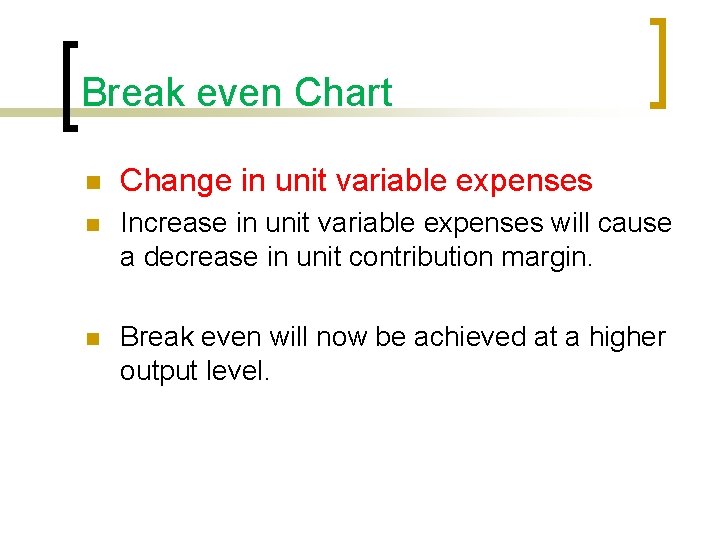 Break even Chart

Change in unit variable expenses

Increase in unit variable expenses will cause a decrease in unit contribution margin.

Break even will now be achieved at a higher output level.